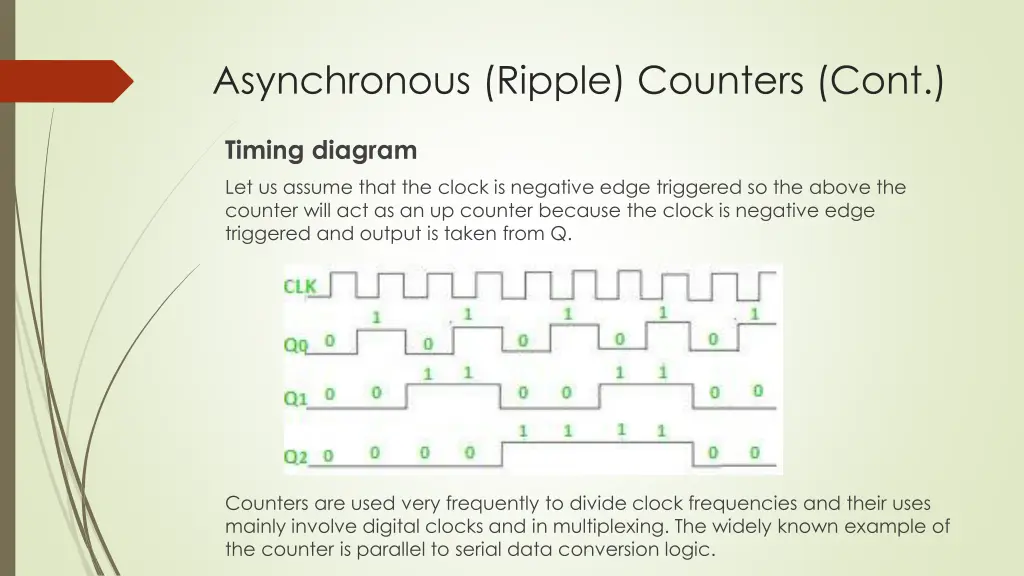 Asynchronous (Ripple) Counters (Cont.)

Timing diagram

Let us assume that the clock is negative edge triggered so the above the counter will act as an up counter because the clock is negative edge triggered and output is taken from Q.

CLK

Q0 0 1 0 1 0 1 0 1 0 1

Q1 0 0 1 1 0 0 1 1 0 0

Q2 0 0 0 0 1 1 1 1 0 0

Counters are used very frequently to divide clock frequencies and their uses mainly involve digital clocks and in multiplexing. The widely known example of the counter is parallel to serial data conversion logic.